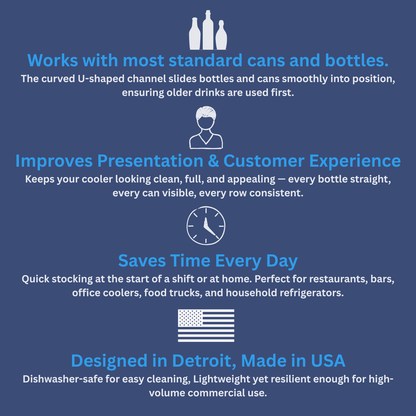 Works with most standard cans and bottles.
The curved U-shaped channel slides bottles and cans smoothly into position, ensuring older drinks are used first.

Improves Presentation & Customer Experience
Keeps your cooler looking clean, full, and appealing — every bottle straight, every can visible, every row consistent.

Saves Time Every Day
Quick stocking at the start of a shift or at home. Perfect for restaurants, bars, office coolers, food trucks, and household refrigerators.

Designed in Detroit, Made in USA
Dishwasher-safe for easy cleaning, Lightweight yet resilient enough for high-volume commercial use.